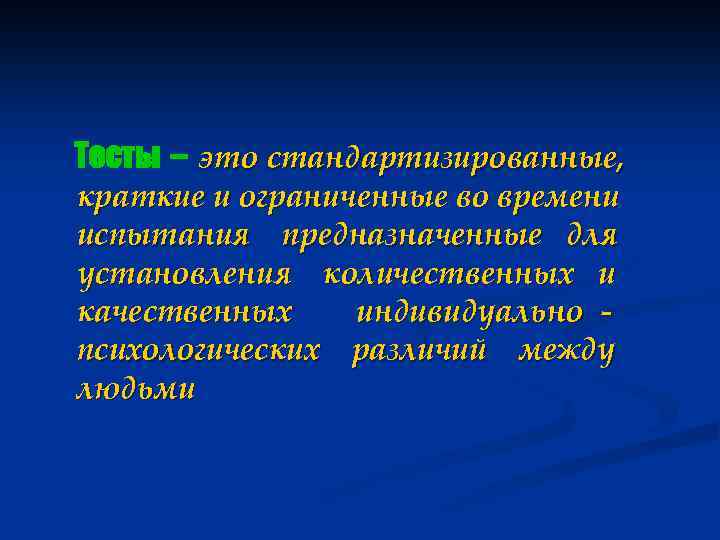 Тесты – это стандартизированные, краткие и ограниченные во времени испытания предназначенные для установления количественных и качественных индивидуально - психологических различий между людьми